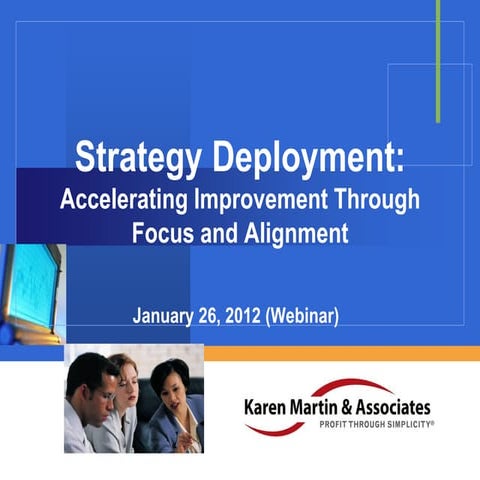 Strategy Deployment:
Accelerating Improvement Through Focus and Alignment

January 26, 2012 (Webinar)

Karen Martin & Associates
PROFIT THROUGH SIMPLICITY®